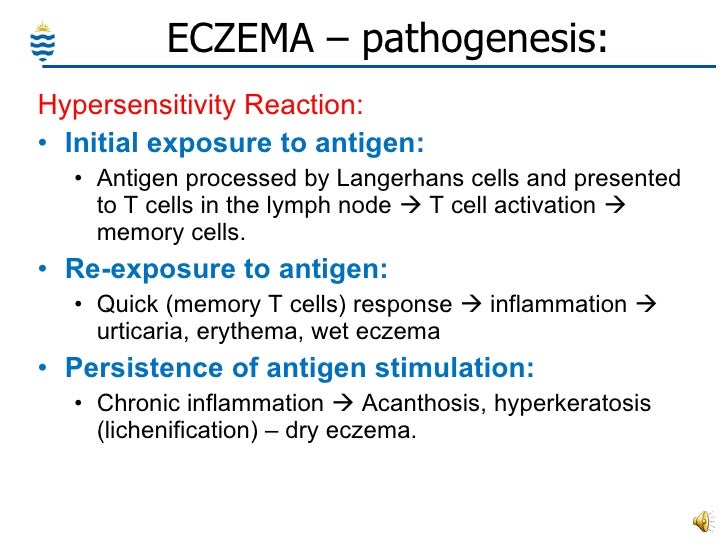 ECZEMA – pathogenesis:

Hypersensitivity Reaction:

• Initial exposure to antigen:
  • Antigen processed by Langerhans cells and presented to T cells in the lymph node → T cell activation → memory cells.

• Re-exposure to antigen:
  • Quick (memory T cells) response → inflammation → urticaria, erythema, wet eczema

• Persistence of antigen stimulation:
  • Chronic inflammation → Acanthosis, hyperkeratosis (lichenification) – dry eczema.